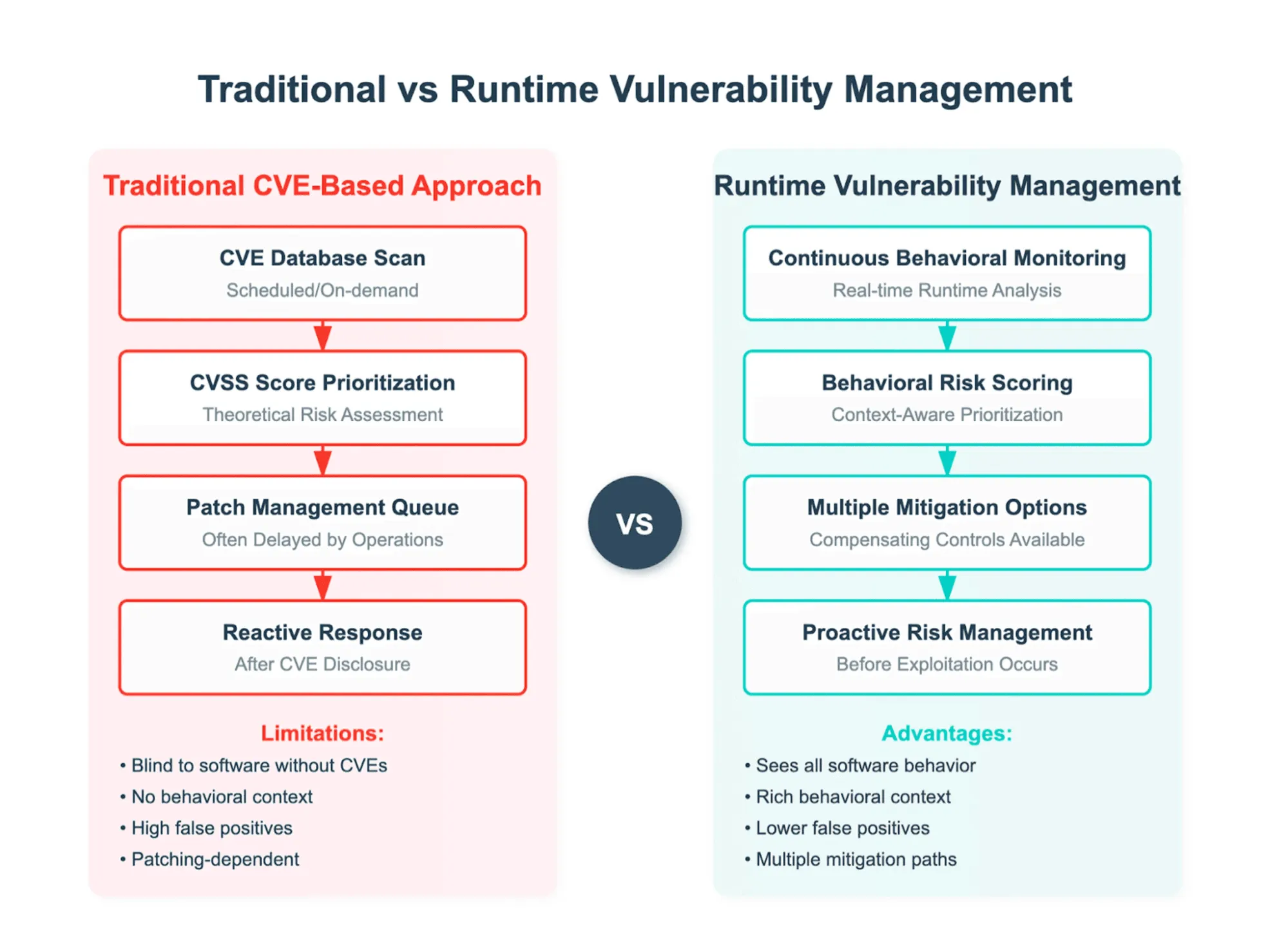 Traditional vs Runtime Vulnerability Management

Traditional CVE-Based Approach

CVE Database Scan
Scheduled/On-demand

CVSS Score Prioritization
Theoretical Risk Assessment

Patch Management Queue
Often Delayed by Operations

Reactive Response
After CVE Disclosure

Limitations:
• Blind to software without CVEs
• No behavioral context
• High false positives
• Patching-dependent

VS

Runtime Vulnerability Management

Continuous Behavioral Monitoring
Real-time Runtime Analysis

Behavioral Risk Scoring
Context-Aware Prioritization

Multiple Mitigation Options
Compensating Controls Available

Proactive Risk Management
Before Exploitation Occurs

Advantages:
• Sees all software behavior
• Rich behavioral context
• Lower false positives
• Multiple mitigation paths